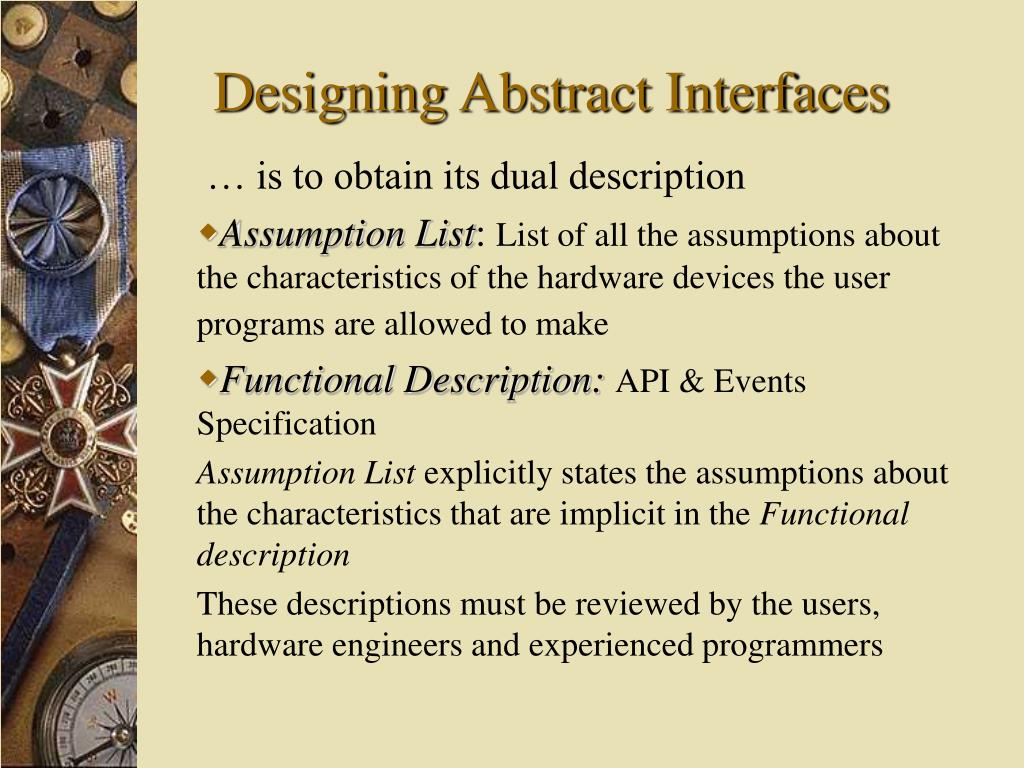 Designing Abstract Interfaces

… is to obtain its dual description

Assumption List: List of all the assumptions about the characteristics of the hardware devices the user programs are allowed to make

Functional Description: API & Events Specification

Assumption List explicitly states the assumptions about the characteristics that are implicit in the Functional description

These descriptions must be reviewed by the users, hardware engineers and experienced programmers